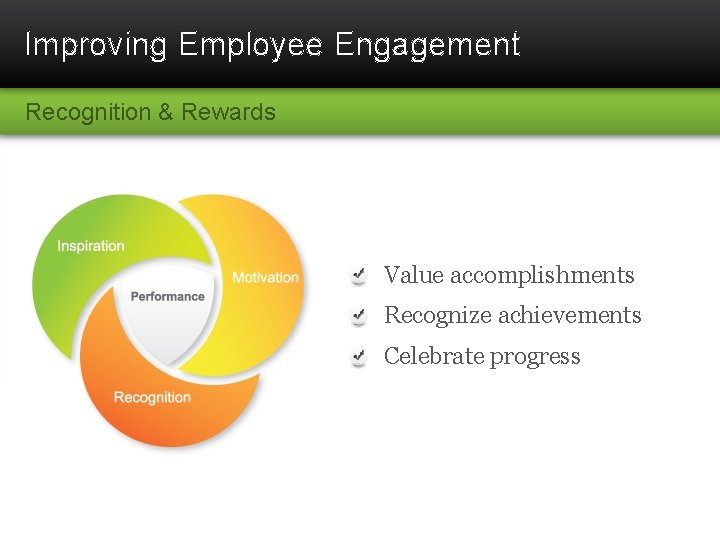 Improving Employee Engagement

Recognition & Rewards

Inspiration

Motivation

Performance

Recognition

Value accomplishments

Recognize achievements

Celebrate progress